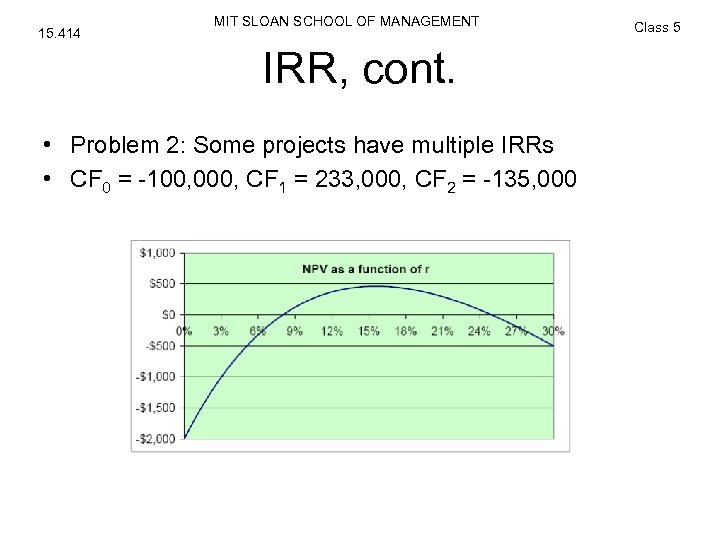 15.414

MIT SLOAN SCHOOL OF MANAGEMENT

Class 5

IRR, cont.

• Problem 2: Some projects have multiple IRRs
• $CF_0$ = -100,000, $CF_1$ = 233,000, $CF_2$ = -135,000

NPV as a function of r

$1,000
$500
$0
-$500
-$1,000
-$1,500
-$2,000

0% 3% 6% 9% 12% 15% 18% 21% 24% 27% 30%